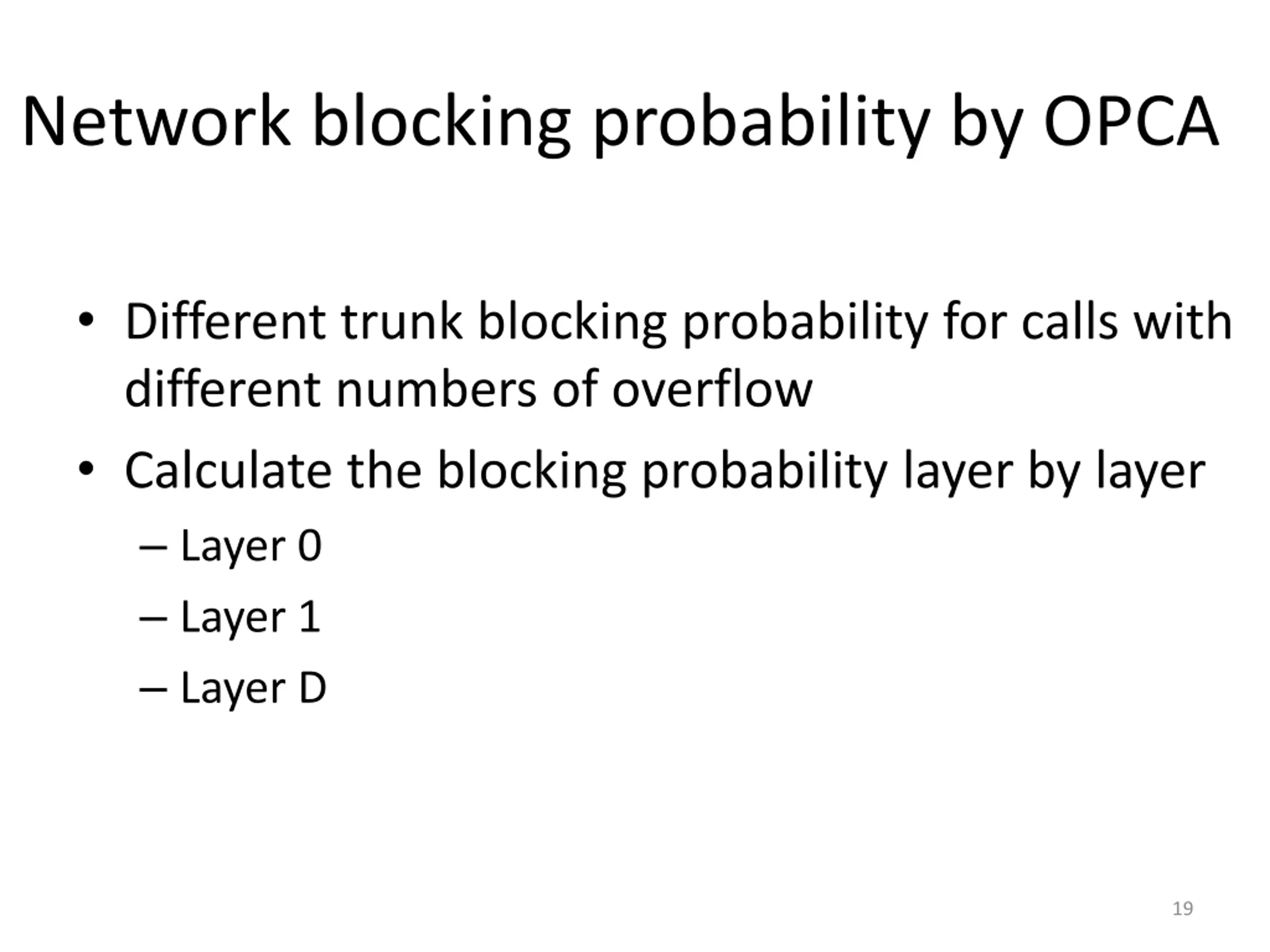 Network blocking probability by OPCA

• Different trunk blocking probability for calls with different numbers of overflow
• Calculate the blocking probability layer by layer
– Layer 0
– Layer 1
– Layer D

19